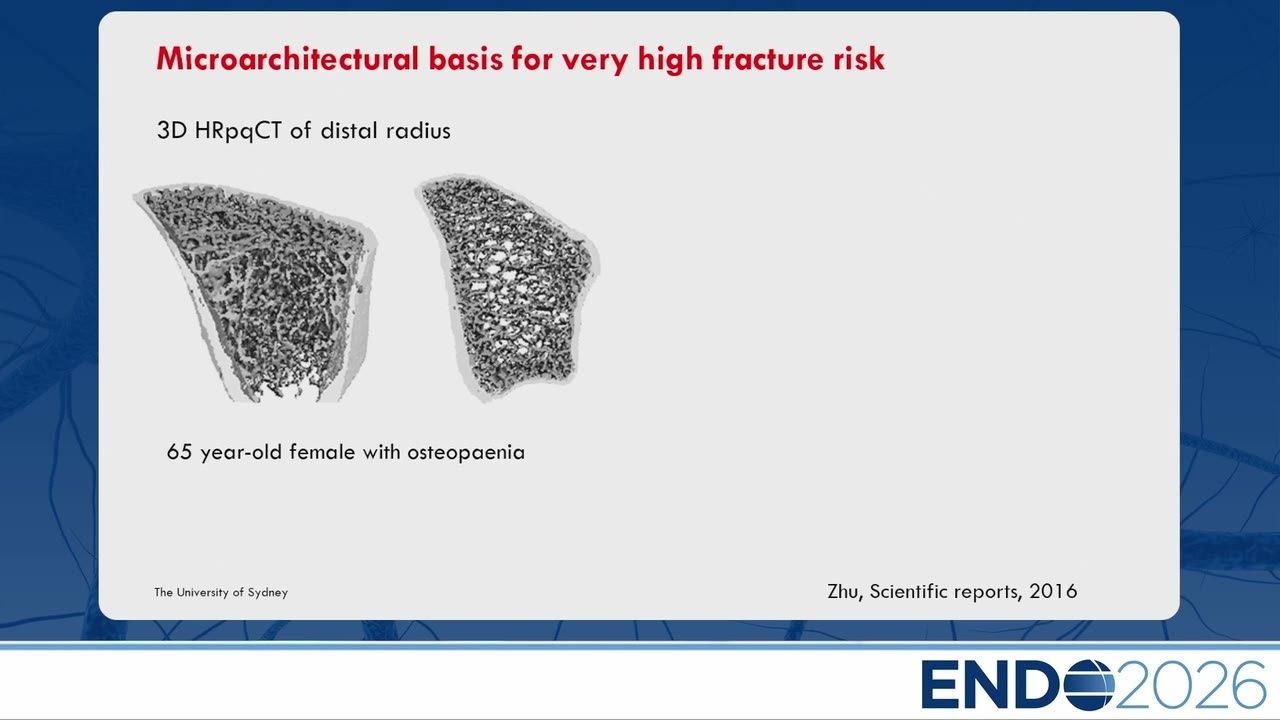 Microarchitectural basis for very high fracture risk

3D HRpqCT of distal radius

65 year-old female with osteopaenia

The University of Sydney

Zhu, Scientific reports, 2016

ENDO2026